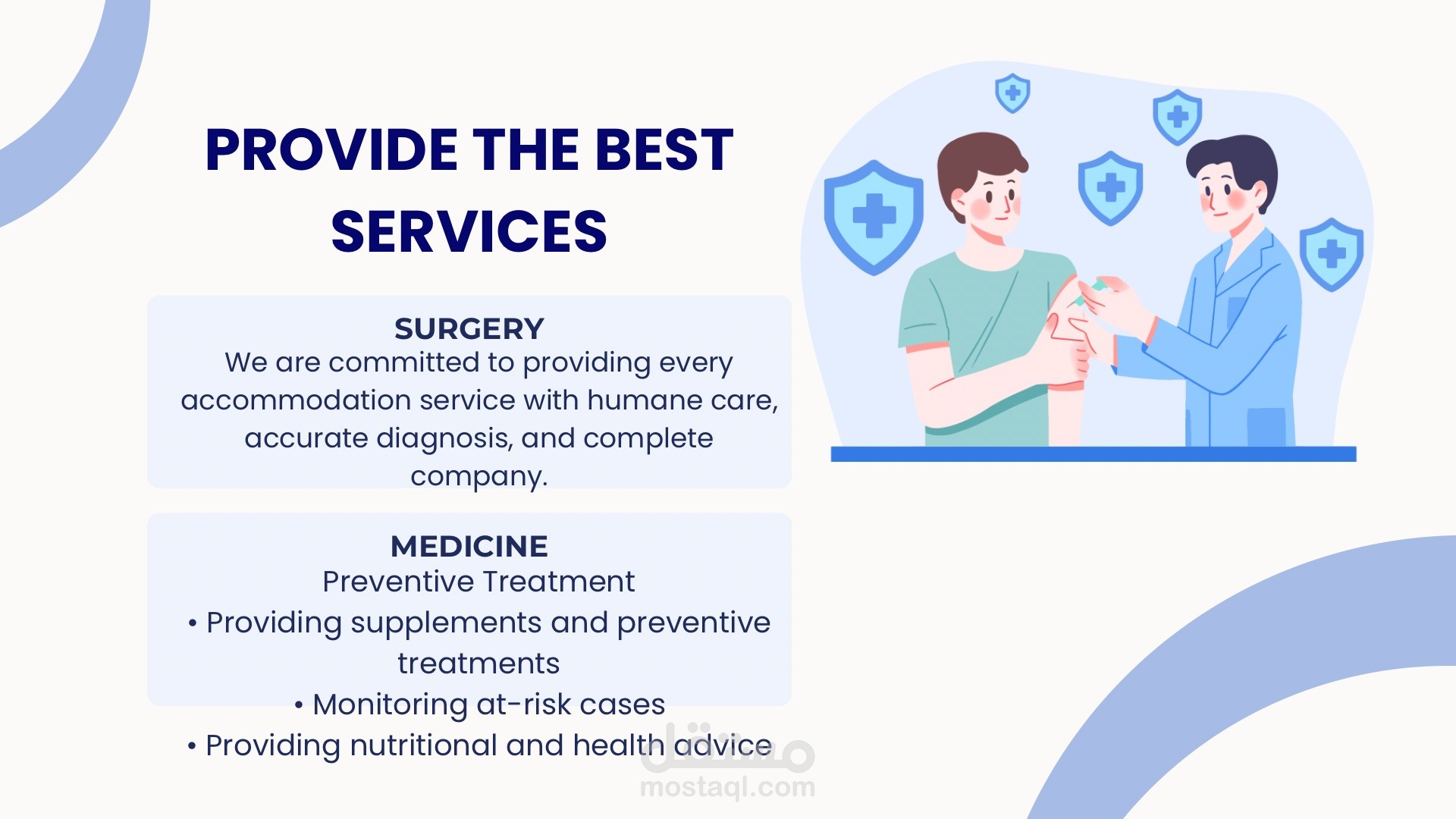 PROVIDE THE BEST SERVICES

SURGERY
We are committed to providing every accommodation service with humane care, accurate diagnosis, and complete company.

MEDICINE
Preventive Treatment
• Providing supplements and preventive treatments
• Monitoring at-risk cases
• Providing nutritional and health advice

مستقل
mostaql.com